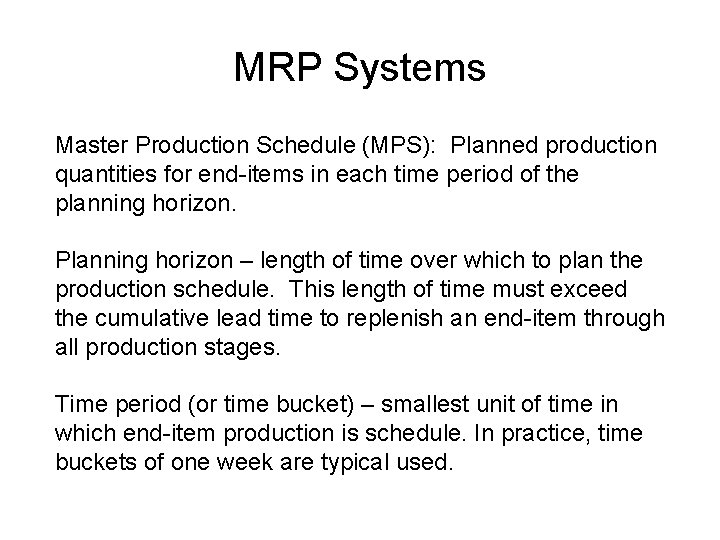 MRP Systems

Master Production Schedule (MPS): Planned production quantities for end-items in each time period of the planning horizon.

Planning horizon – length of time over which to plan the production schedule. This length of time must exceed the cumulative lead time to replenish an end-item through all production stages.

Time period (or time bucket) – smallest unit of time in which end-item production is schedule. In practice, time buckets of one week are typical used.